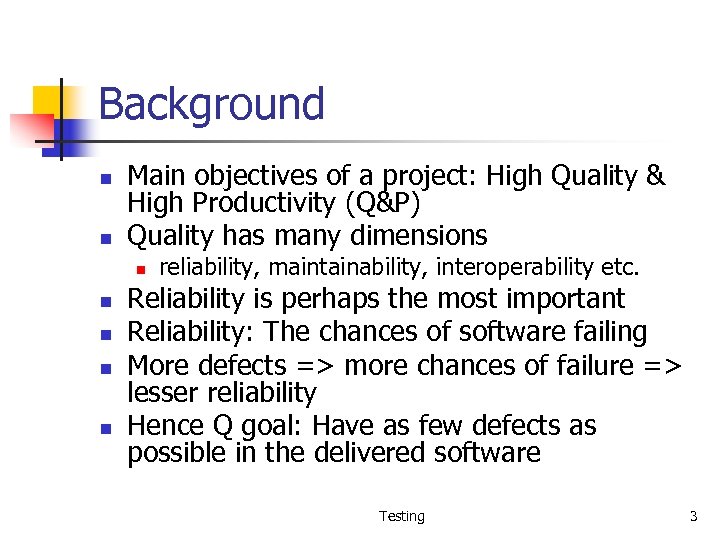 Background

- Main objectives of a project: High Quality & High Productivity (Q&P)
- Quality has many dimensions
  - reliability, maintainability, interoperability etc.
- Reliability is perhaps the most important
- Reliability: The chances of software failing
- More defects => more chances of failure => lesser reliability
- Hence Q goal: Have as few defects as possible in the delivered software

Testing

3